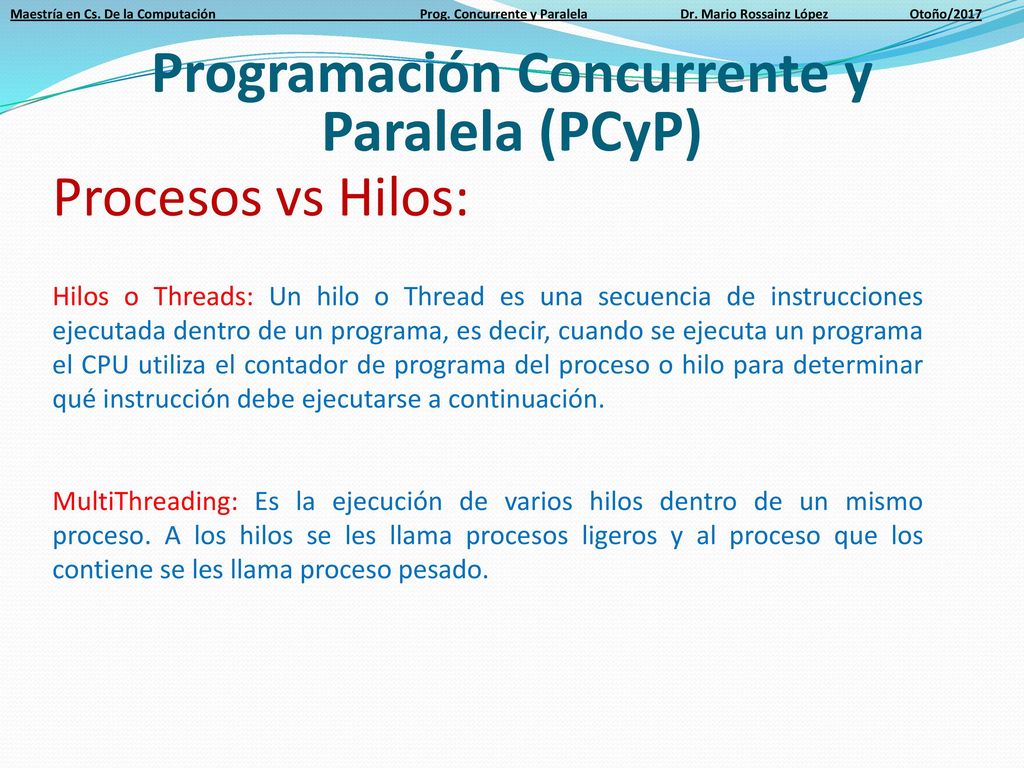 Maestría en Cs. De la Computación Prog. Concurrente y Paralela Dr. Mario Rossainz López Otoño/2017

Programación Concurrente y Paralela (PCyP)

Procesos vs Hilos:

Hilos o Threads: Un hilo o Thread es una secuencia de instrucciones ejecutada dentro de un programa, es decir, cuando se ejecuta un programa el CPU utiliza el contador de programa del proceso o hilo para determinar qué instrucción debe ejecutarse a continuación.

MultiThreading: Es la ejecución de varios hilos dentro de un mismo proceso. A los hilos se les llama procesos ligeros y al proceso que los contiene se les llama proceso pesado.